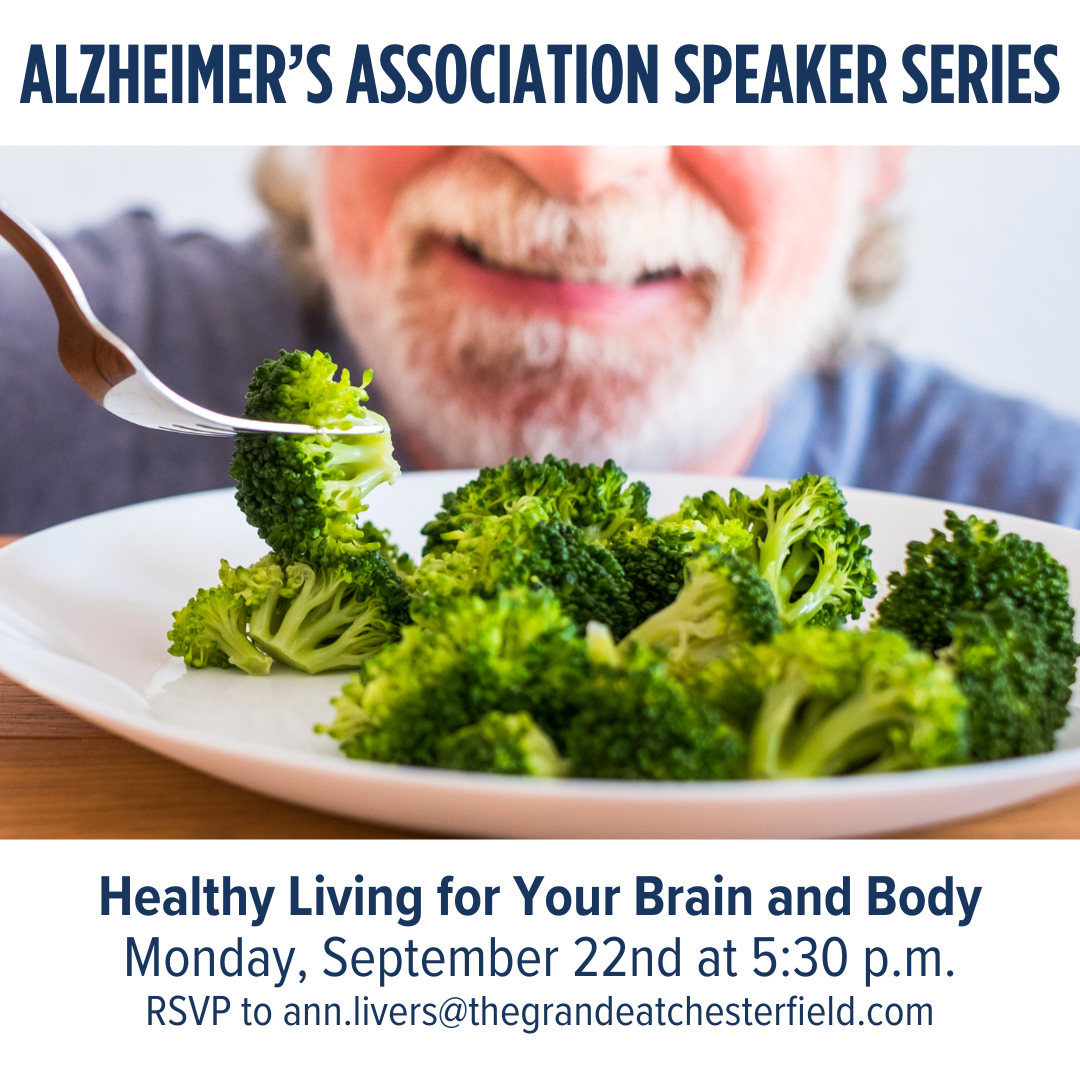 ALZHEIMER'S ASSOCIATION SPEAKER SERIES

Healthy Living for Your Brain and Body
Monday, September 22nd at 5:30 p.m.
RSVP to ann.livers@thegrandeatchesterfield.com